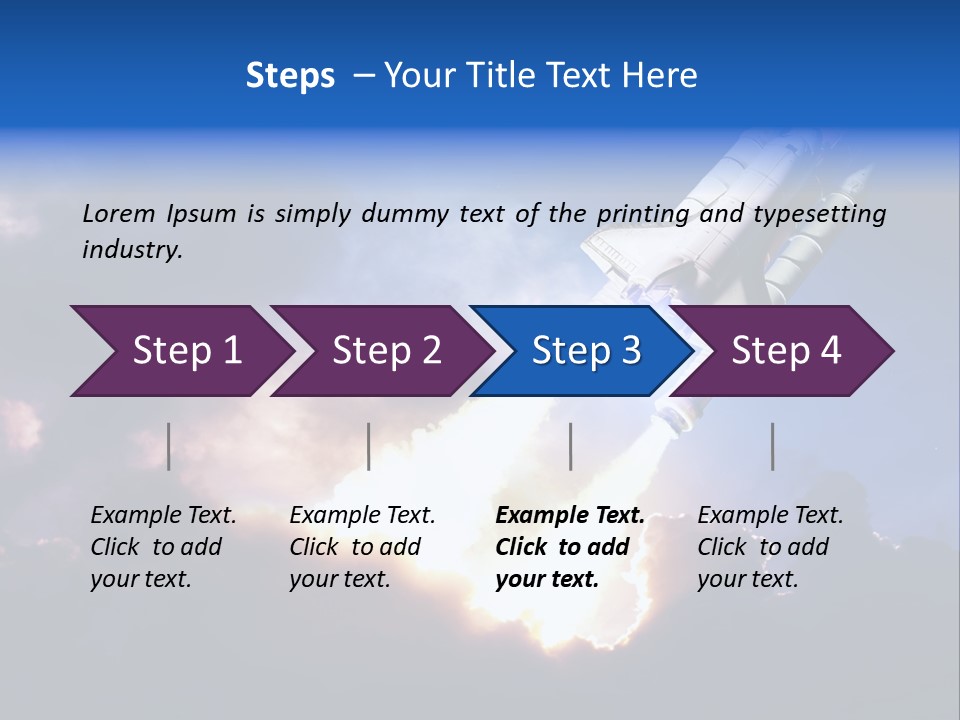 Steps – Your Title Text Here

Lorem Ipsum is simply dummy text of the printing and typesetting industry.

Step 1

Step 2

Step 3

Step 4

Example Text. Click to add your text.

Example Text. Click to add your text.

Example Text. Click to add your text.

Example Text. Click to add your text.